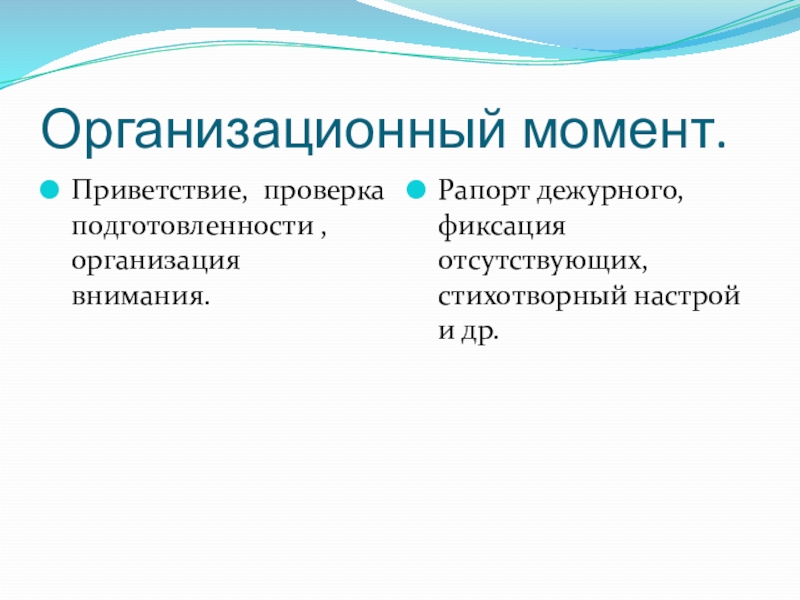 Организационный момент.

Приветствие,  проверка подготовленности , организация внимания.

Рапорт дежурного, фиксация отсутствующих, стихотворный настрой и др.